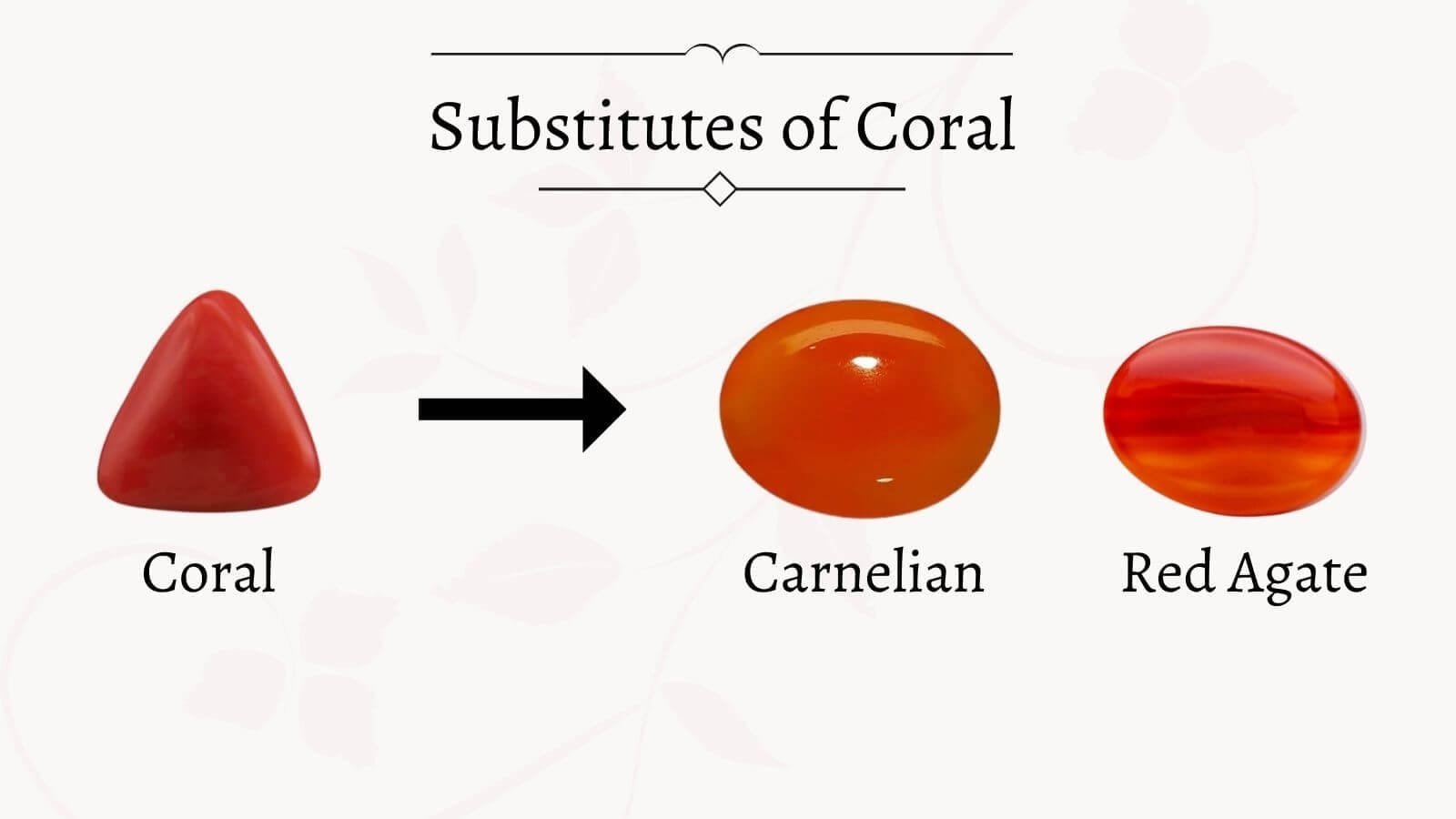 Substitutes of Coral

Coral

Carnelian

Red Agate